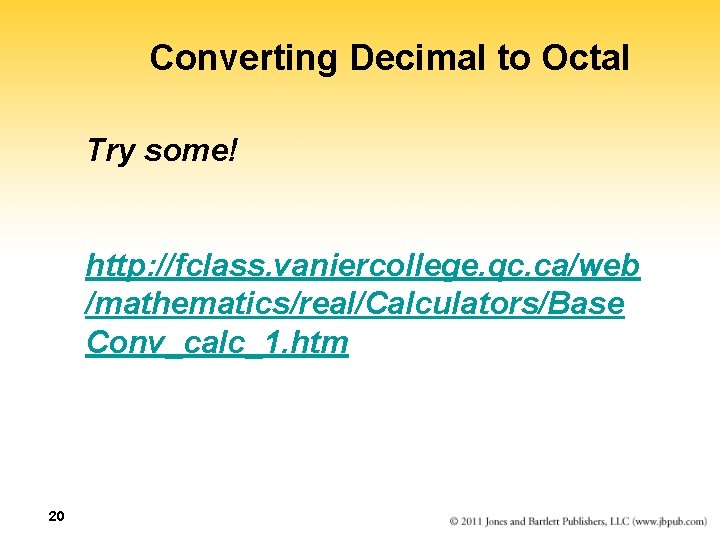 Converting Decimal to Octal

Try some!

http://fclass.vaniercollege.qc.ca/web/mathematics/real/Calculators/BaseConv_calc_1.htm

20

© 2011 Jones and Bartlett Publishers, LLC (www.jbpub.com)